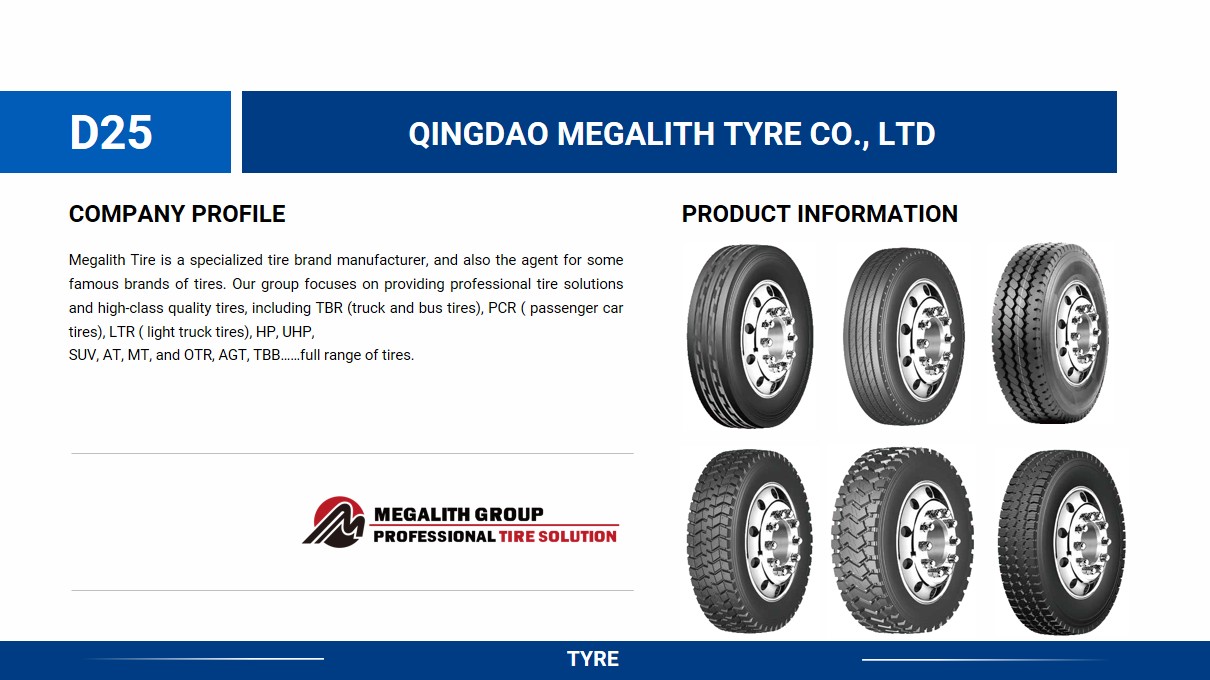 D25

QINGDAO MEGALITH TYRE CO., LTD

COMPANY PROFILE

Megalith Tire is a specialized tire brand manufacturer, and also the agent for some famous brands of tires. Our group focuses on providing professional tire solutions and high-class quality tires, including TBR (truck and bus tires), PCR ( passenger car tires), LTR ( light truck tires), HP, UHP,
SUV, AT, MT, and OTR, AGT, TBB……full range of tires.

MEGALITH GROUP
PROFESSIONAL TIRE SOLUTION

PRODUCT INFORMATION

TYRE